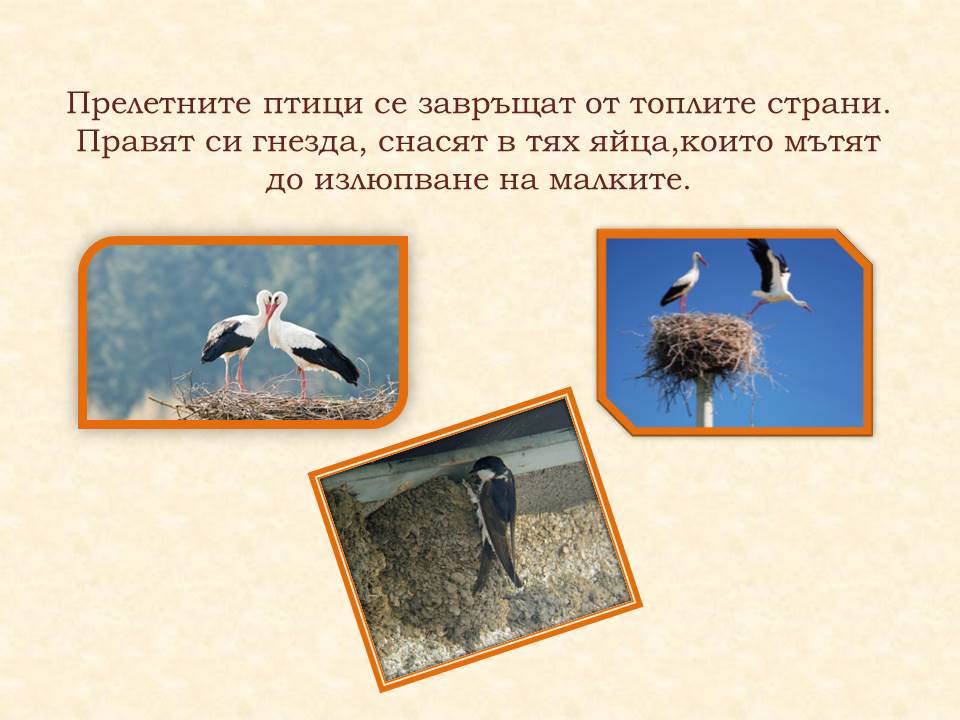 Прелетните птици се завръщат от топлите страни. Правят си гнезда, снасят в тях яйца,които мътят до излюпване на малките.